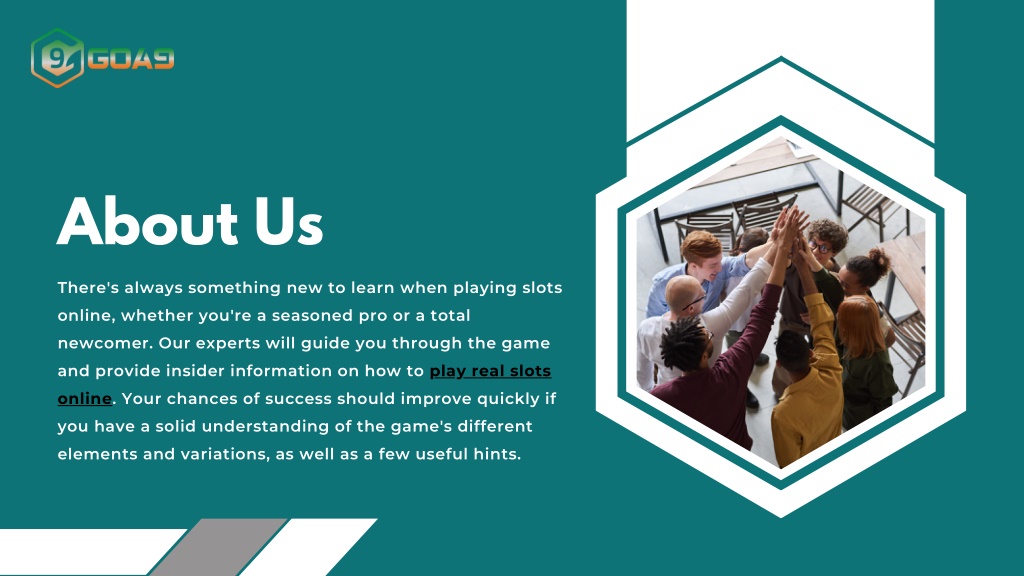 9 GOA9

About Us

There's always something new to learn when playing slots online, whether you're a seasoned pro or a total newcomer. Our experts will guide you through the game and provide insider information on how to play real slots online. Your chances of success should improve quickly if you have a solid understanding of the game's different elements and variations, as well as a few useful hints.